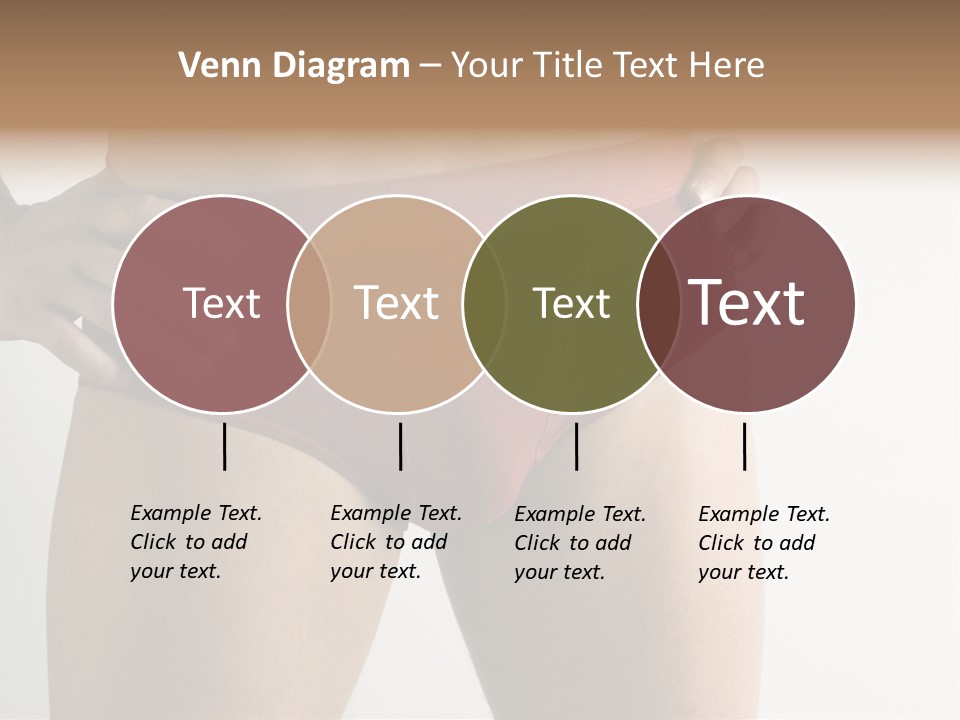 Venn Diagram – Your Title Text Here

Text

Text

Text

Text

Example Text. Click to add your text.

Example Text. Click to add your text.

Example Text. Click to add your text.

Example Text. Click to add your text.